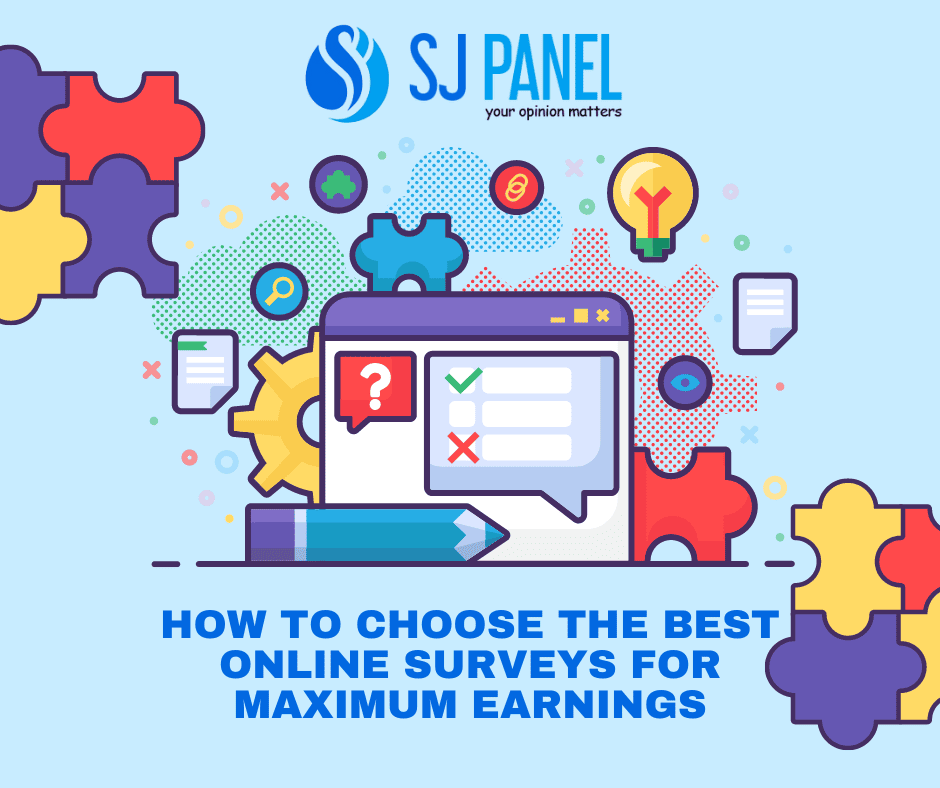 SJ PANEL
your opinion matters

?

HOW TO CHOOSE THE BEST ONLINE SURVEYS FOR MAXIMUM EARNINGS